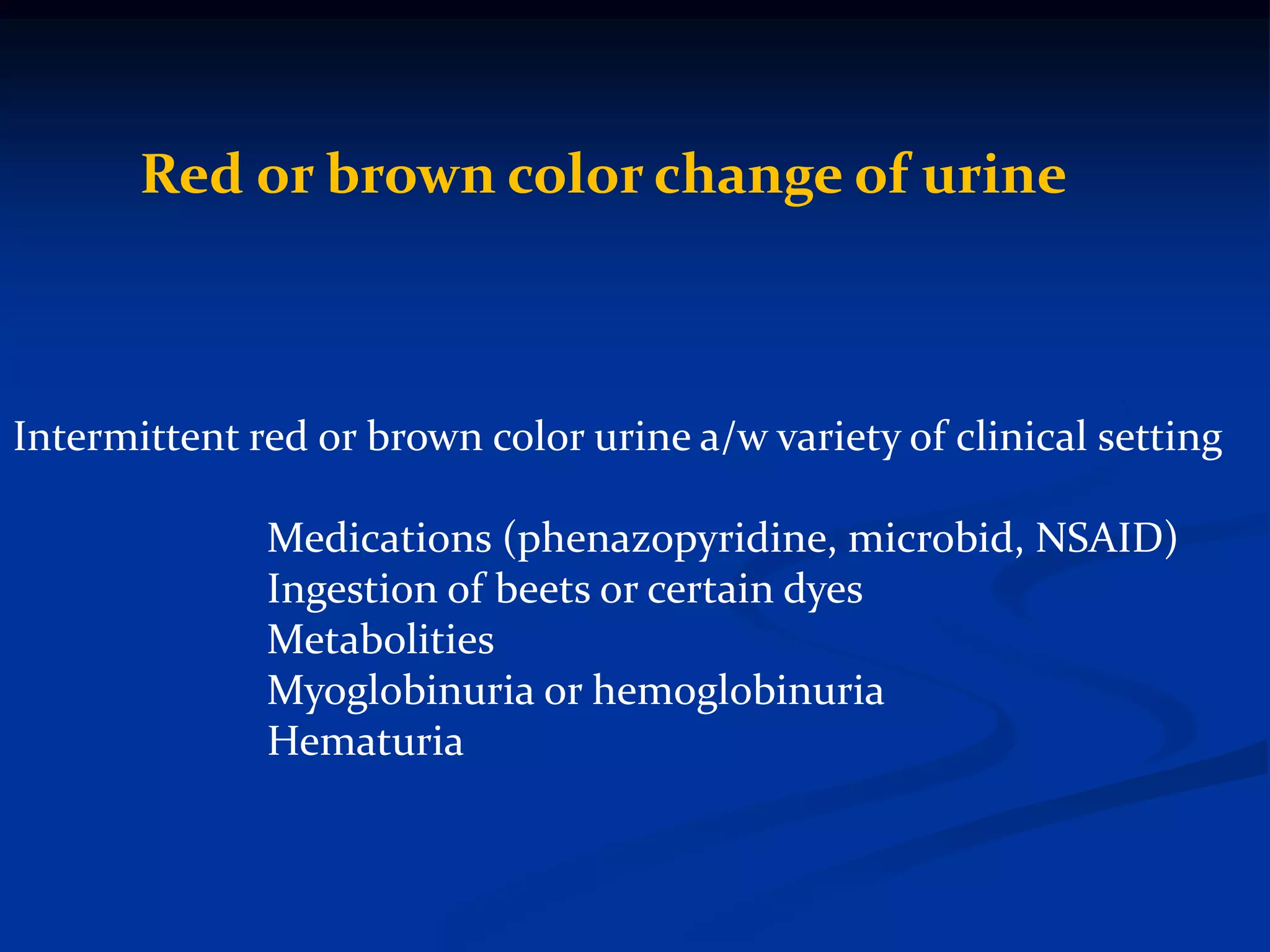 Red or brown color change of urine

Intermittent red or brown color urine a/w variety of clinical setting

Medications (phenazopyridine, microbid, NSAID)
Ingestion of beets or certain dyes
Metabolities
Myoglobinuria or hemoglobinuria
Hematuria